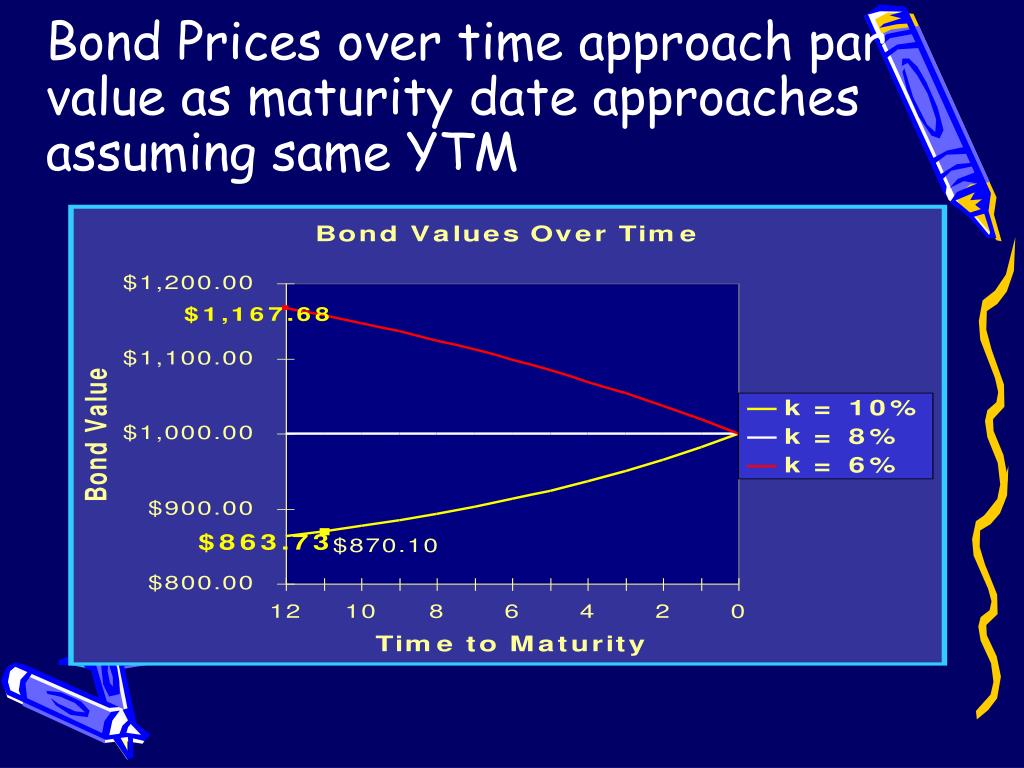 Bond Prices over time approach par value as maturity date approaches assuming same YTM

Bond Values Over Time

Bond Value

$1,200.00
$1,167.68
$1,100.00
$1,000.00
$900.00
$863.73
$870.10
$800.00

12 10 8 6 4 2 0

Time to Maturity

k = 10%
k = 8%
k = 6%